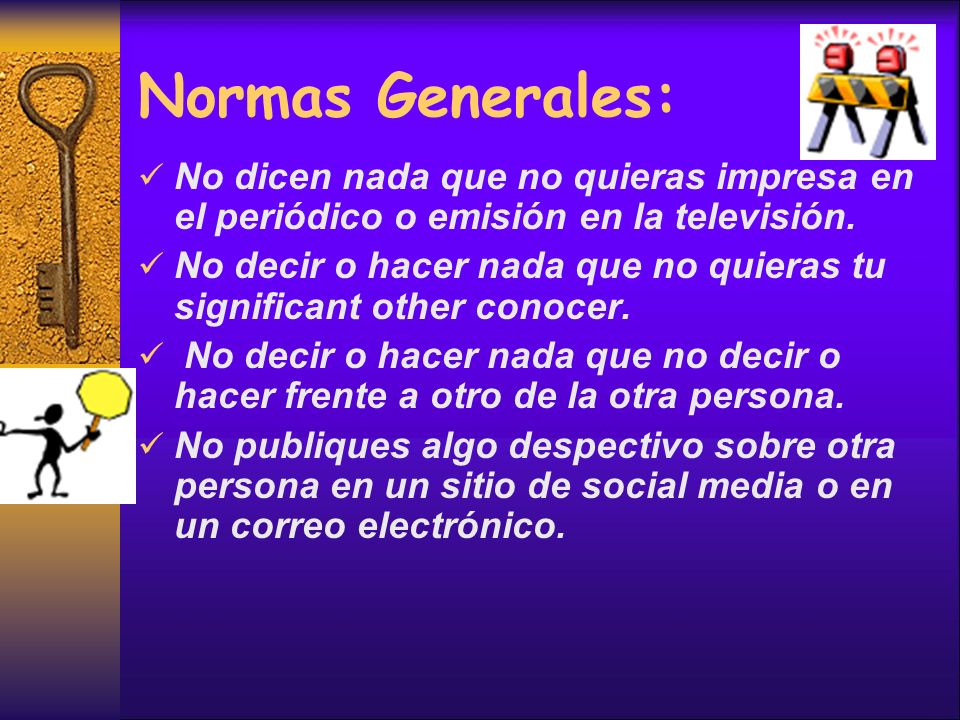 Normas Generales:

✓ No dicen nada que no quieras impresa en el periódico o emisión en la televisión.

✓ No decir o hacer nada que no quieras tu significant other conocer.

✓ No decir o hacer nada que no decir o hacer frente a otro de la otra persona.

✓ No publiques algo despectivo sobre otra persona en un sitio de social media o en un correo electrónico.